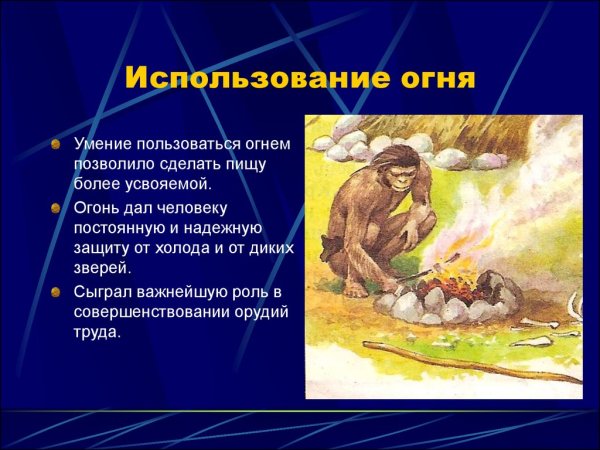 Использование огня

Умение пользоваться огнем позволило сделать пищу более усвояемой.

Огонь дал человеку постоянную и надежную защиту от холода и от диких зверей.

Сыграл важнейшую роль в совершенствовании орудий труда.